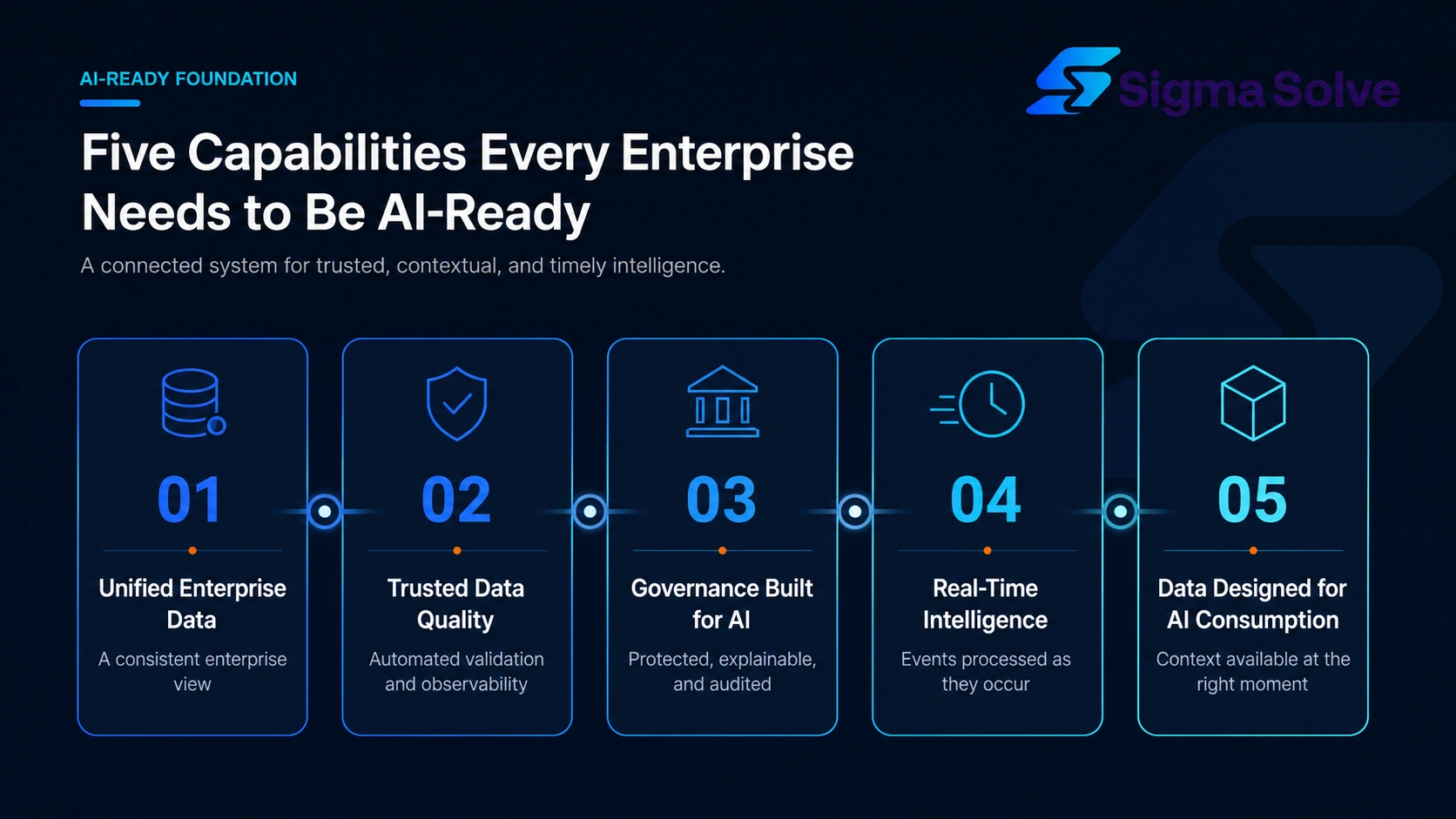 AI-READY FOUNDATION

Sigma Solve

Five Capabilities Every Enterprise Needs to Be AI-Ready

A connected system for trusted, contextual, and timely intelligence.

01

Unified Enterprise Data

A consistent enterprise view

02

Trusted Data Quality

Automated validation and observability

03

Governance Built for AI

Protected, explainable, and audited

04

Real-Time Intelligence

Events processed as they occur

05

Data Designed for AI Consumption

Context available at the right moment